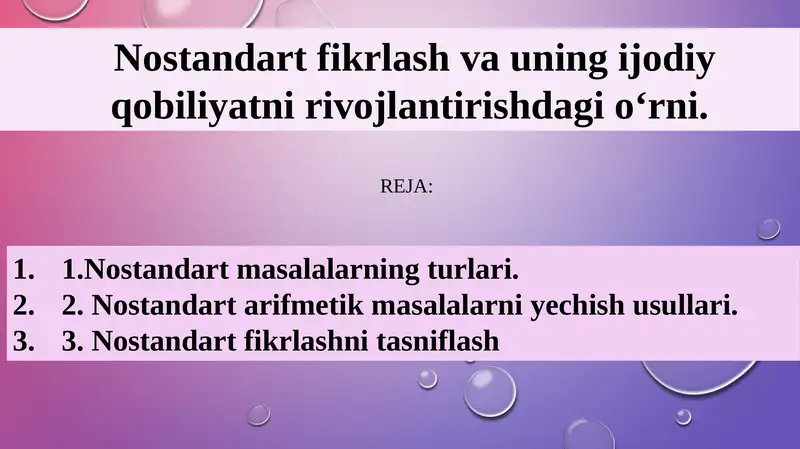 Nostandart fikrlash va uning ijodiy qobiliyatni rivojlantirishdagi o‘rni.

REJA:

1. 1.Nostandart masalalarning turlari.
2. 2. Nostandart arifmetik masalalarni yechish usullari.
3. 3. Nostandart fikrlashni tasniflash